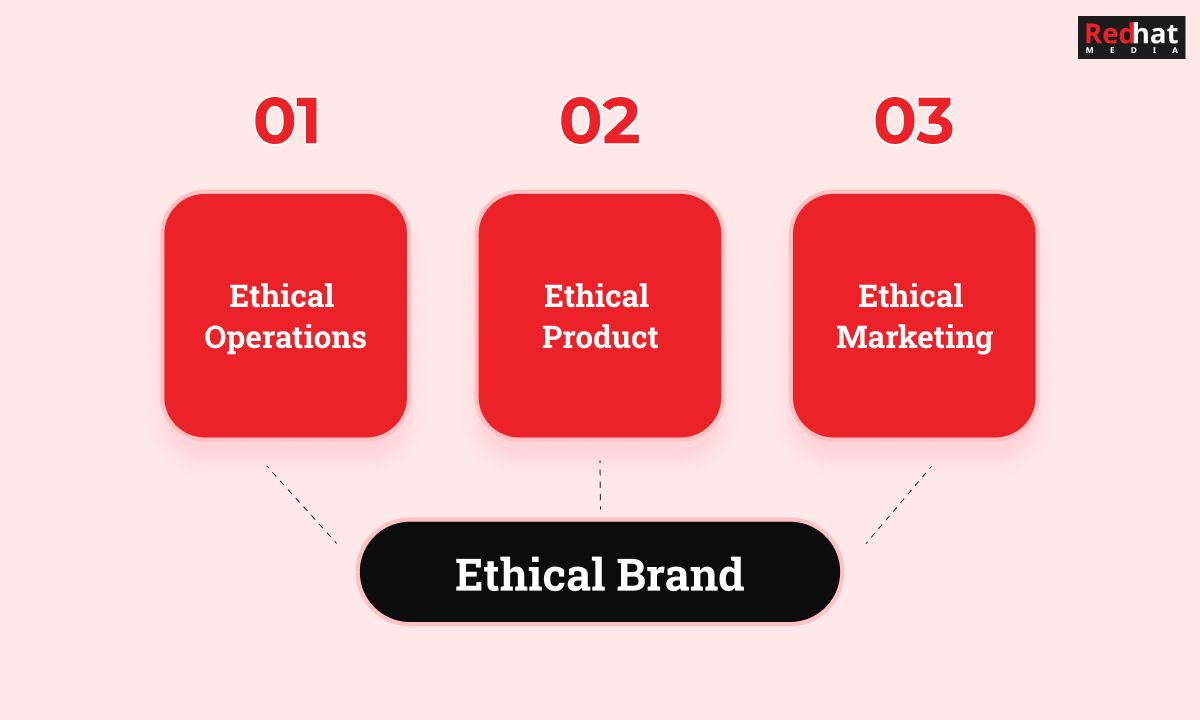 Redhat
MEDIA

01

Ethical Operations

02

Ethical Product

03

Ethical Marketing

Ethical Brand